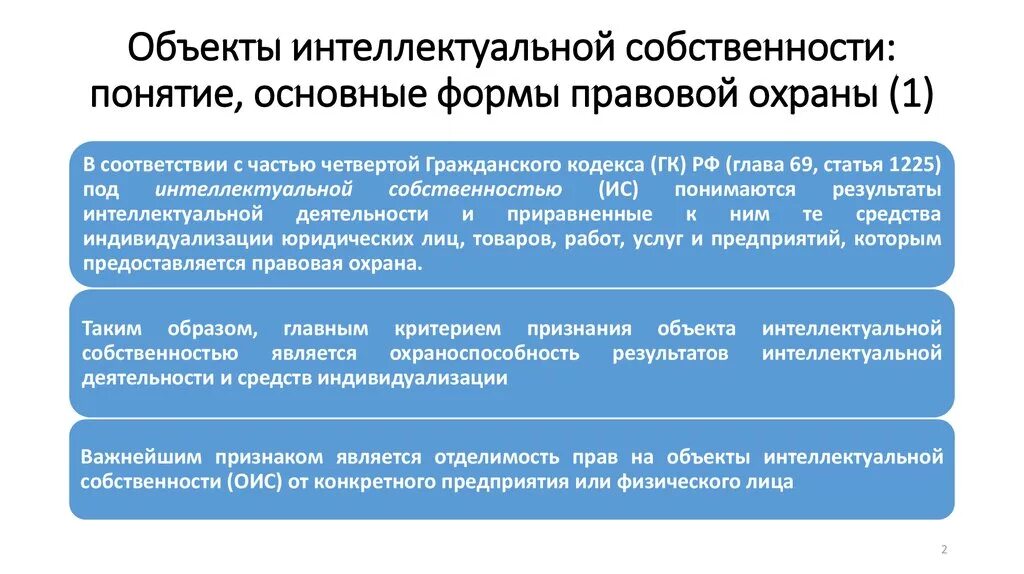 Объекты интеллектуальной собственности: понятие, основные формы правовой охраны (1)

В соответствии с частью четвертой Гражданского кодекса (ГК) РФ (глава 69, статья 1225) под интеллектуальной собственностью (ИС) понимаются результаты интеллектуальной деятельности и приравненные к ним те средства индивидуализации юридических лиц, товаров, работ, услуг и предприятий, которым предоставляется правовая охрана.

Таким образом, главным критерием признания объекта интеллектуальной собственностью является охраноспособность результатов интеллектуальной деятельности и средств индивидуализации

Важнейшим признаком является отделимость прав на объекты интеллектуальной собственности (ОИС) от конкретного предприятия или физического лица

2